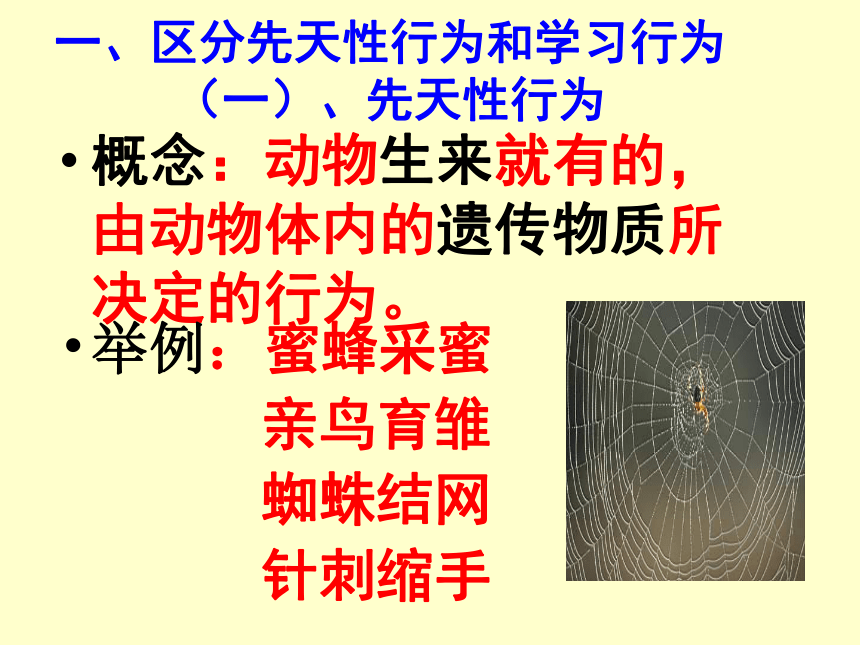 一、区分先天性行为和学习行为

（一）、先天性行为

• 概念：动物生来就有的，由动物体内的遗传物质所决定的行为。

• 举例：蜜蜂采蜜
亲鸟育雏
蜘蛛结网
针刺缩手